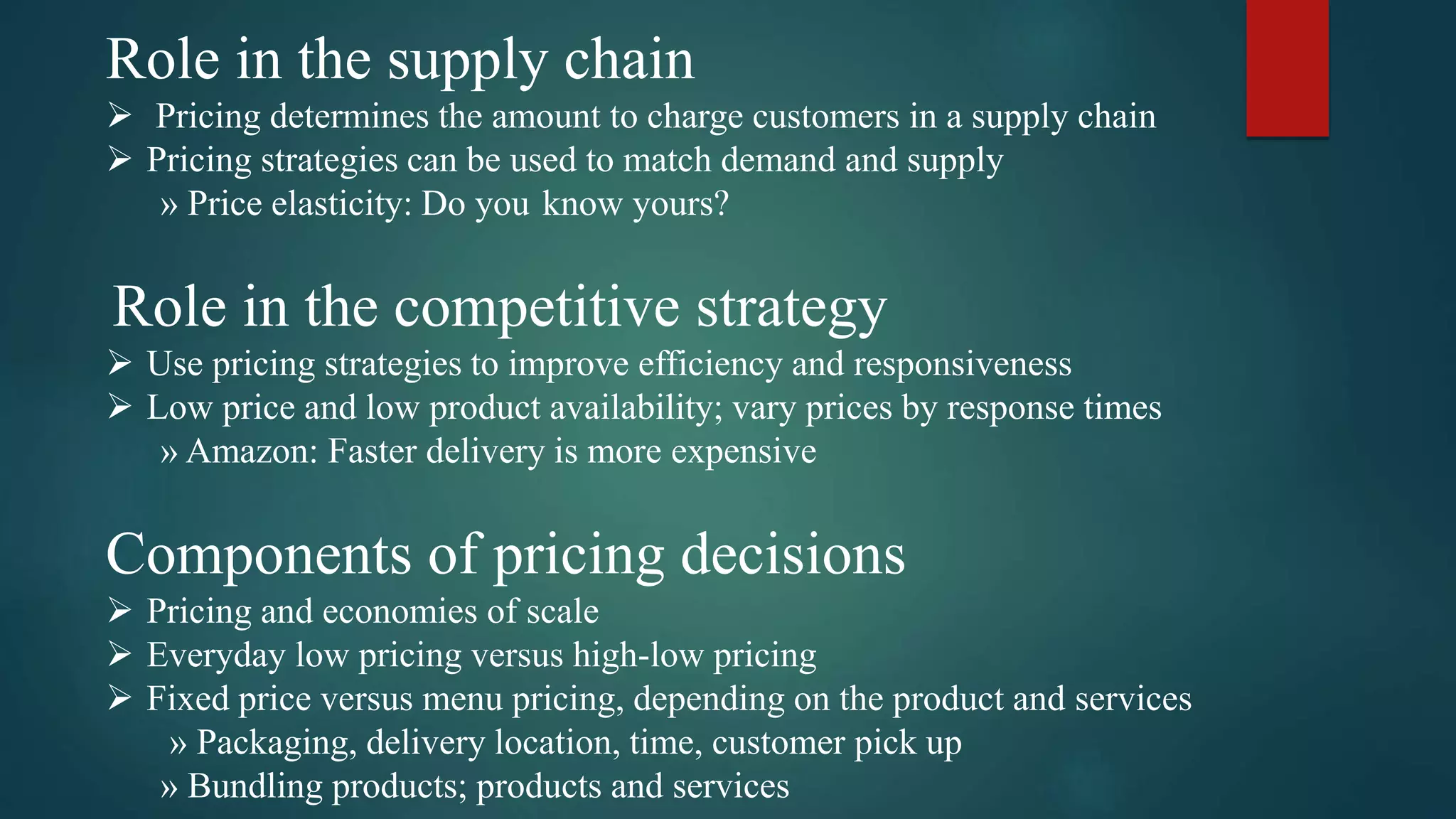 Role in the supply chain

➢ Pricing determines the amount to charge customers in a supply chain
➢ Pricing strategies can be used to match demand and supply
» Price elasticity: Do you know yours?

Role in the competitive strategy

➢ Use pricing strategies to improve efficiency and responsiveness
➢ Low price and low product availability; vary prices by response times
» Amazon: Faster delivery is more expensive

Components of pricing decisions

➢ Pricing and economies of scale
➢ Everyday low pricing versus high-low pricing
➢ Fixed price versus menu pricing, depending on the product and services
» Packaging, delivery location, time, customer pick up
» Bundling products; products and services